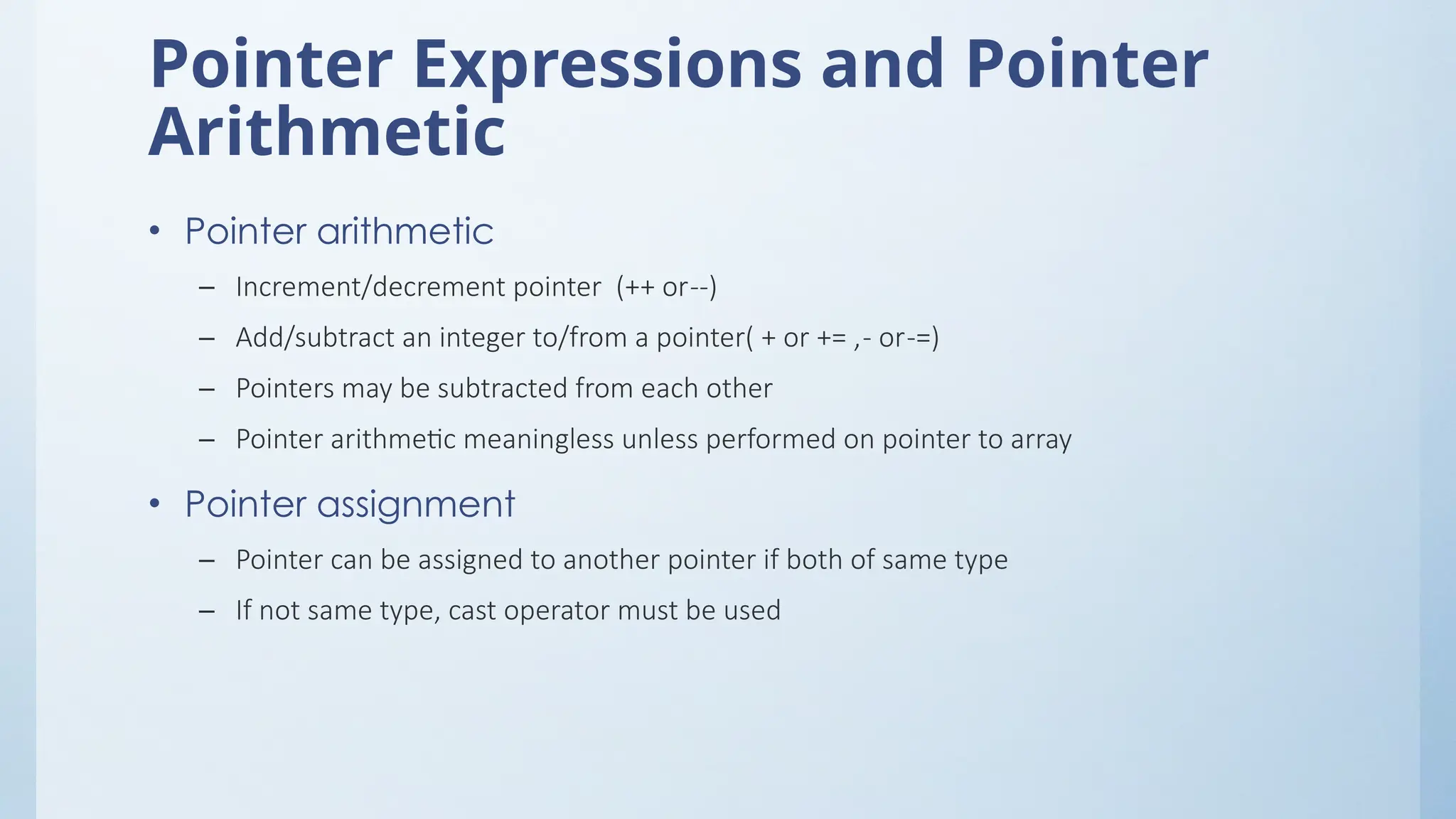 Pointer Expressions and Pointer Arithmetic

• Pointer arithmetic

– Increment/decrement pointer (++ or--)

– Add/subtract an integer to/from a pointer( + or += ,- or-=)

– Pointers may be subtracted from each other

– Pointer arithmetic meaningless unless performed on pointer to array

• Pointer assignment

– Pointer can be assigned to another pointer if both of same type

– If not same type, cast operator must be used